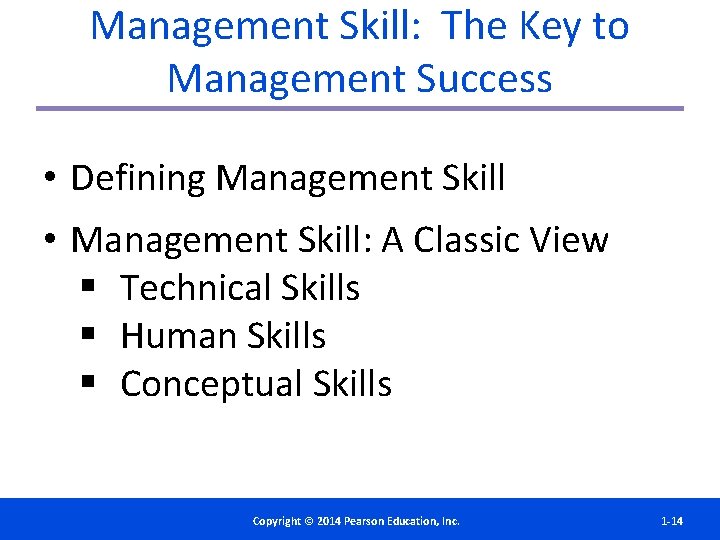 Management Skill: The Key to Management Success

• Defining Management Skill

• Management Skill: A Classic View
▪ Technical Skills
▪ Human Skills
▪ Conceptual Skills

Copyright © 2014 Pearson Education, Inc.

1-14